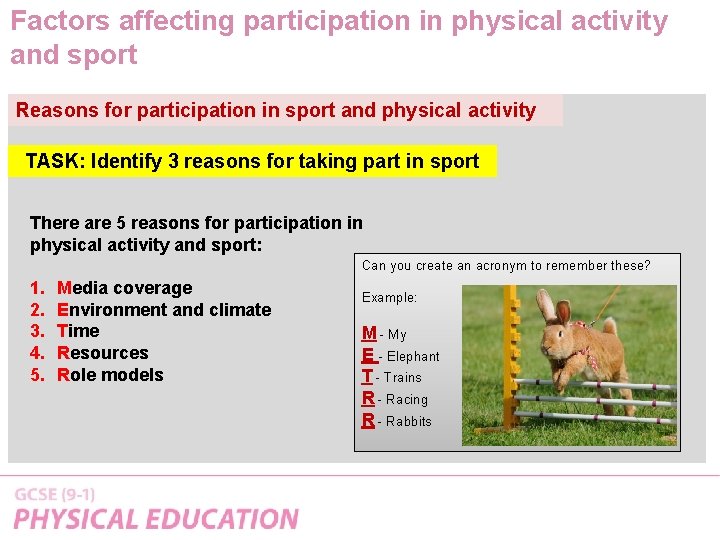 Factors affecting participation in physical activity and sport

Reasons for participation in sport and physical activity

TASK: Identify 3 reasons for taking part in sport

There are 5 reasons for participation in physical activity and sport:

1. Media coverage
2. Environment and climate
3. Time
4. Resources
5. Role models

Can you create an acronym to remember these?

Example:

M - My
E - Elephant
T - Trains
R - Racing
R - Rabbits

GCSE (9-1)
PHYSICAL EDUCATION